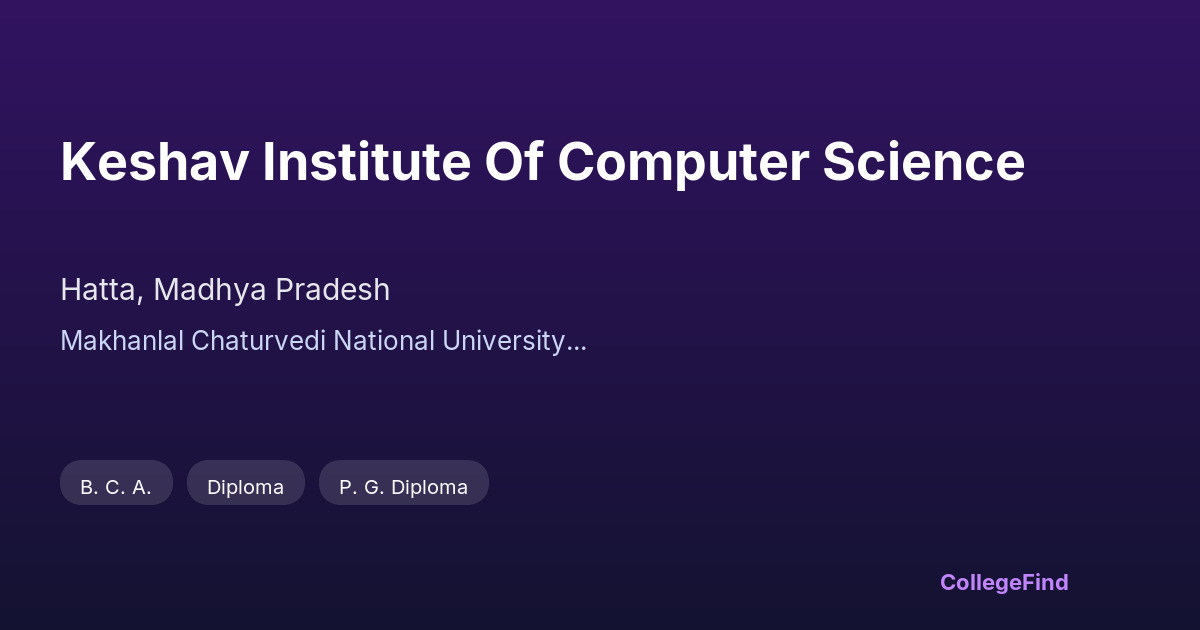 Keshav Institute Of Computer Science

Hatta, Madhya Pradesh

Makhanlal Chaturvedi National University...

B. C. A.

Diploma

P. G. Diploma

CollegeFind